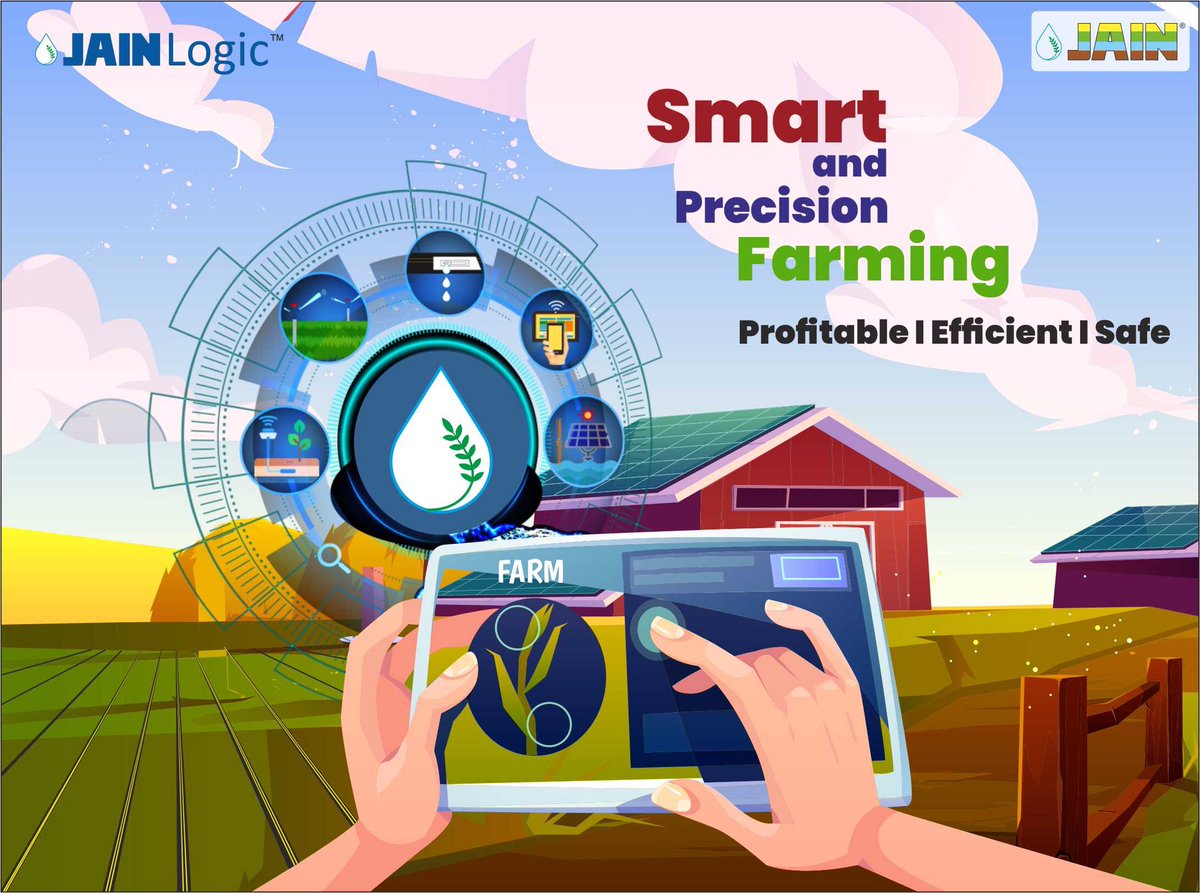 JAIN Logic™

JAIN®

Smart and Precision Farming

Profitable I Efficient I Safe

FARM